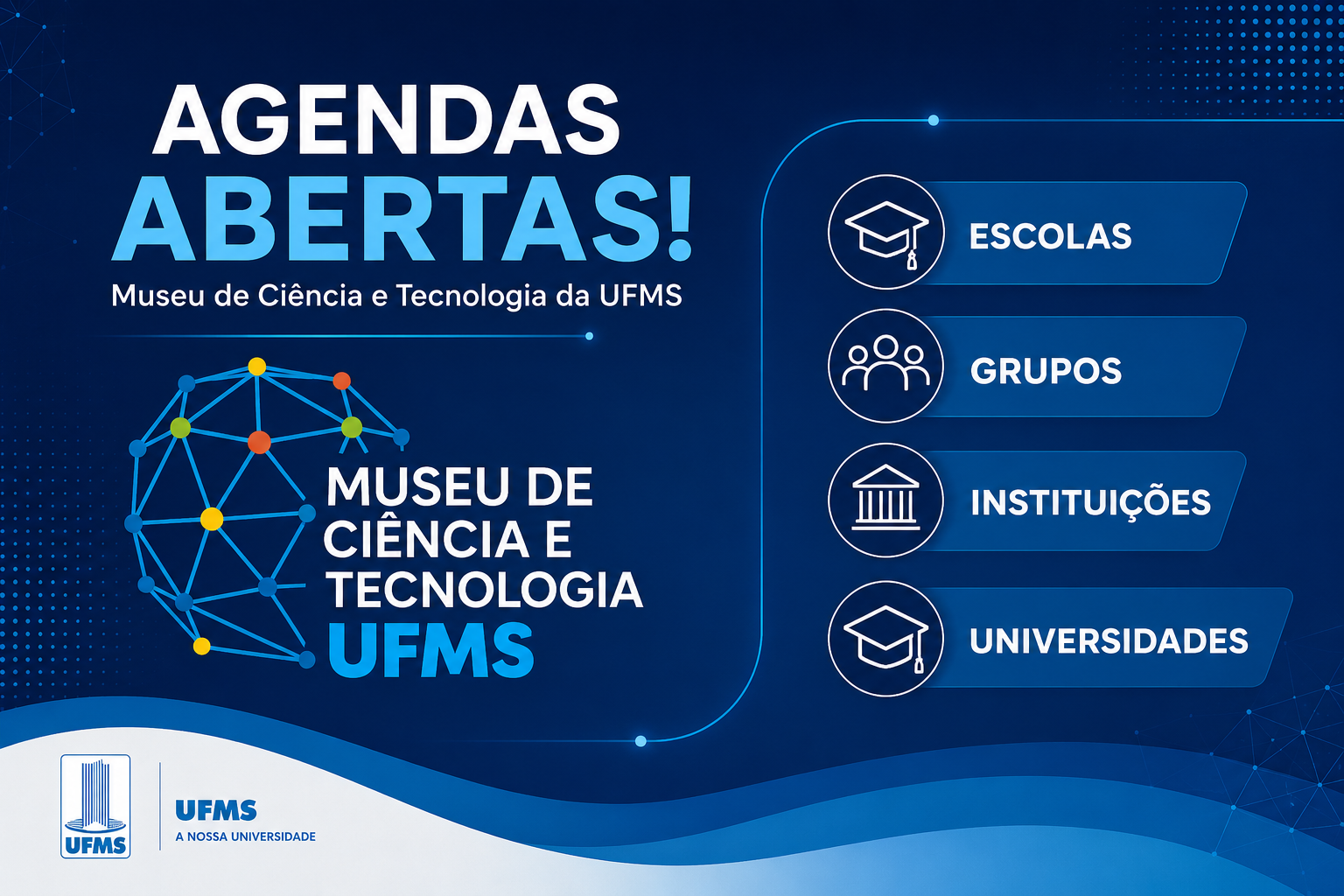 AGENDAS ABERTAS!

Museu de Ciência e Tecnologia da UFMS

MUSEU DE CIÊNCIA E TECNOLOGIA UFMS

ESCOLAS

GRUPOS

INSTITUIÇÕES

UNIVERSIDADES

UFMS

UFMS
A NOSSA UNIVERSIDADE